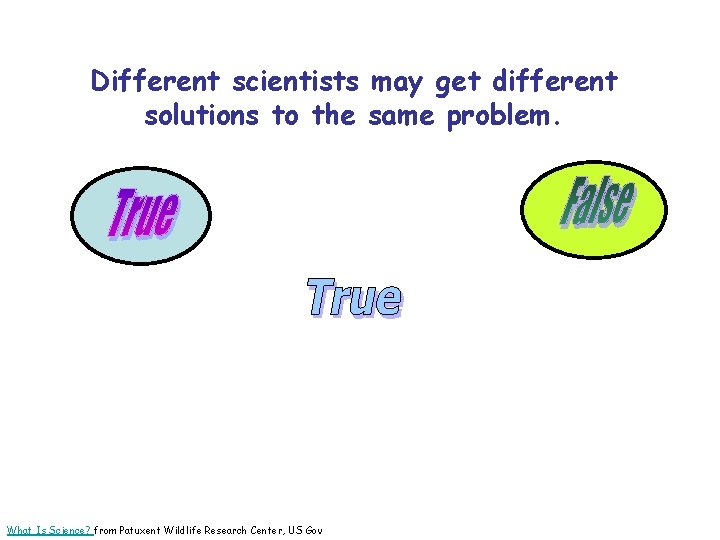 Different scientists may get different solutions to the same problem.

True

False

True

What Is Science? from Patuxent Wildlife Research Center, US Gov